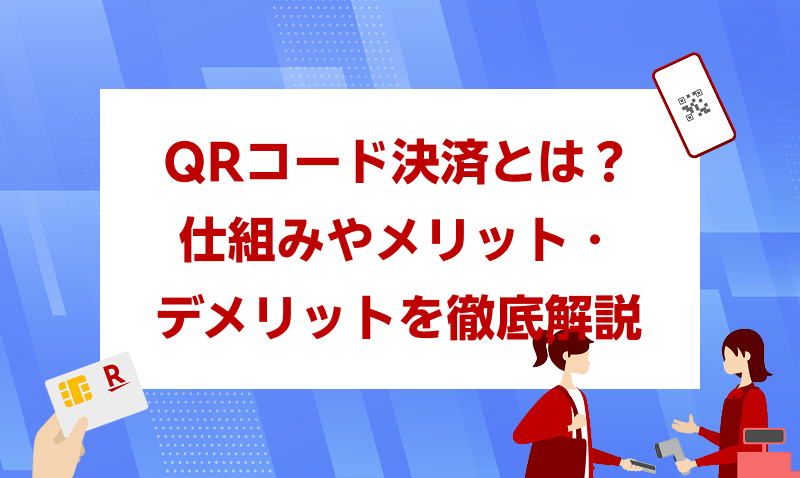 QRコード決済とは？
仕組みやメリット・
デメリットを徹底解説

R